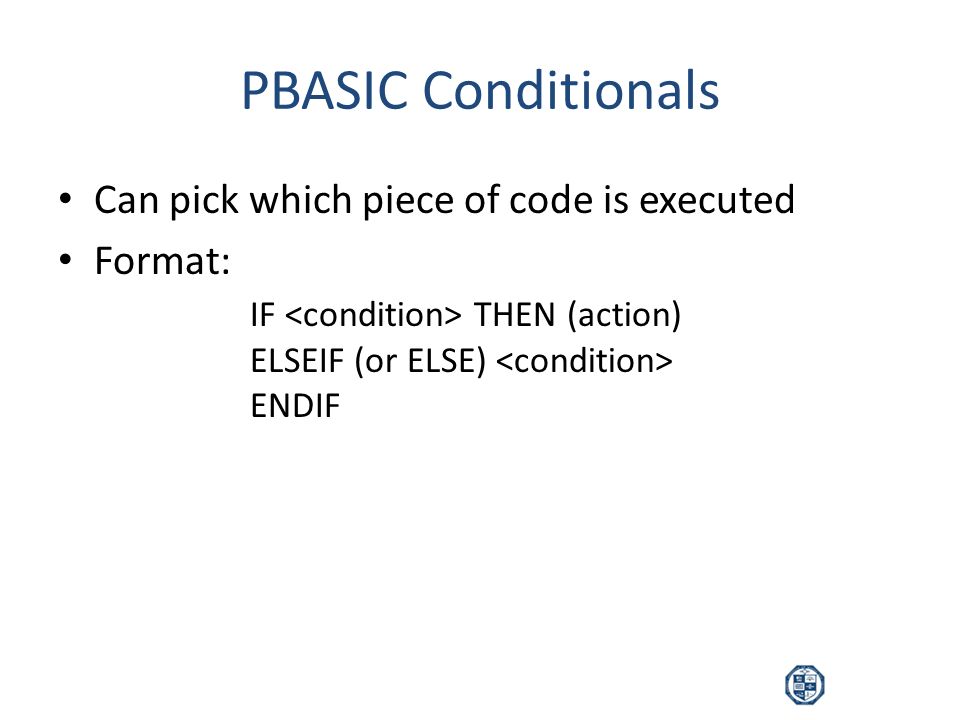 PBASIC Conditionals

• Can pick which piece of code is executed
• Format:

IF <condition> THEN (action)
ELSEIF (or ELSE) <condition>
ENDIF